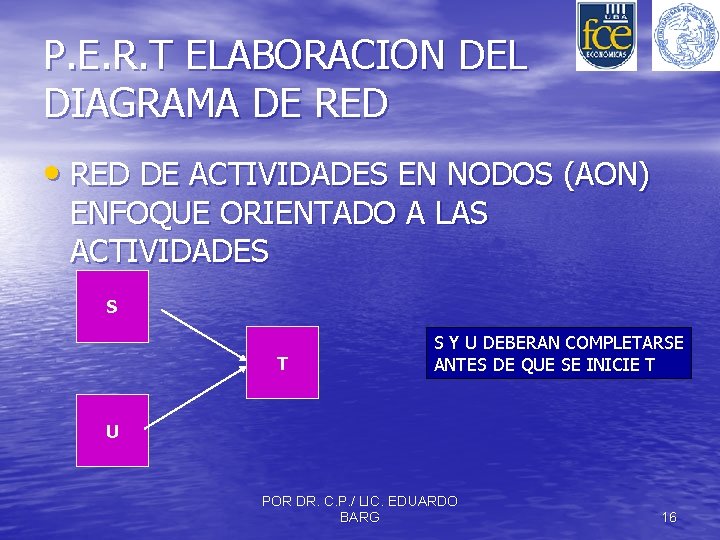 UBA
fce
ECONÓMICAS

P.E.R.T ELABORACION DEL DIAGRAMA DE RED

• RED DE ACTIVIDADES EN NODOS (AON) ENFOQUE ORIENTADO A LAS ACTIVIDADES

S

T

U

S Y U DEBERAN COMPLETARSE ANTES DE QUE SE INICIE T

POR DR. C.P./ LIC. EDUARDO BARG

16